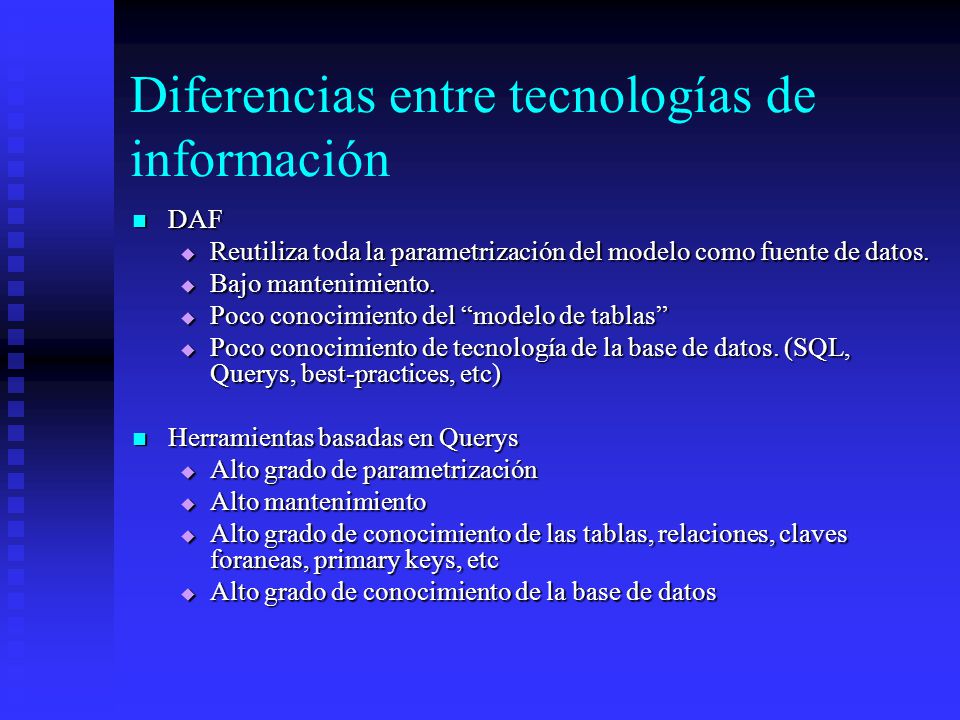 Diferencias entre tecnologías de información

DAF

Reutiliza toda la parametrización del modelo como fuente de datos.

Bajo mantenimiento.

Poco conocimiento del “modelo de tablas”

Poco conocimiento de tecnología de la base de datos. (SQL, Querys, best-practices, etc)

Herramientas basadas en Querys

Alto grado de parametrización

Alto mantenimiento

Alto grado de conocimiento de las tablas, relaciones, claves foraneas, primary keys, etc

Alto grado de conocimiento de la base de datos